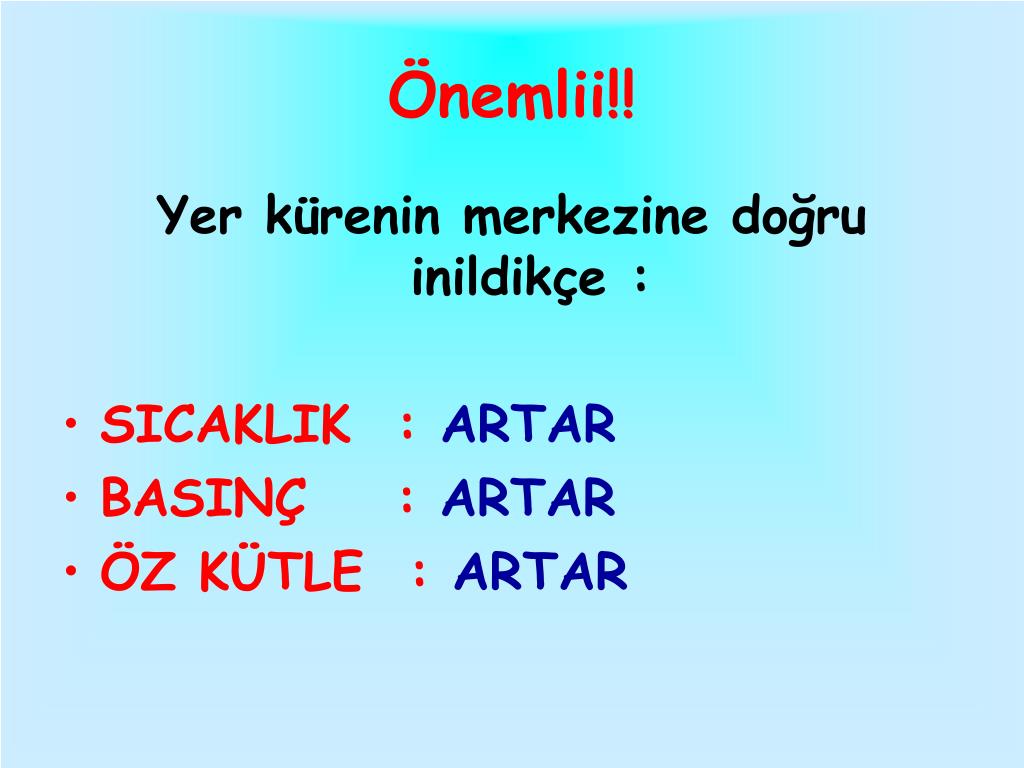 Önemlii!!

Yer kürenin merkezine doğru inildikçe :

• SICAKLIK : ARTAR
• BASINÇ : ARTAR
• ÖZ KÜTLE : ARTAR